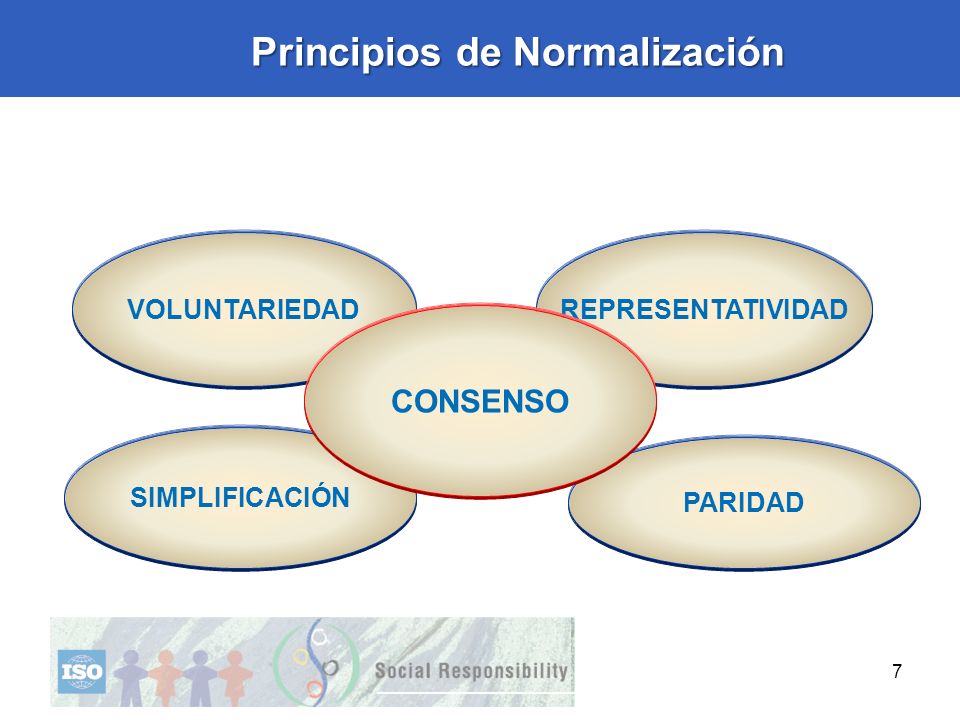 Principios de Normalización

VOLUNTARIEDAD

REPRESENTATIVIDAD

CONSENSO

SIMPLIFICACIÓN

PARIDAD

ISO

Social Responsibility

7